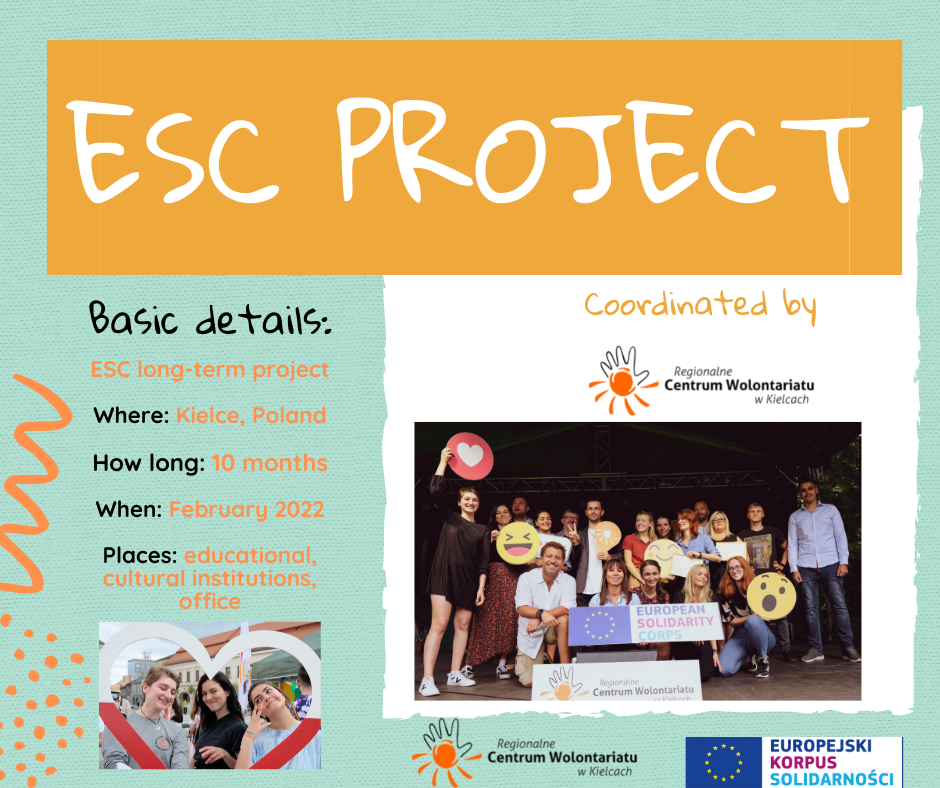 ESC PROJECT

Basic details:

ESC long-term project

Where: Kielce, Poland

How long: 10 months

When: February 2022

Places: educational, cultural institutions, office

Coordinated by

Regionalne Centrum Wolontariatu w Kielcach

EUROPEAN SOLIDARITY CORPS

Regionalne Centrum Wolontariatu w Kielcach

Regionalne Centrum Wolontariatu w Kielcach

EUROPEJSKI KORPUS SOLIDARNOŚCI